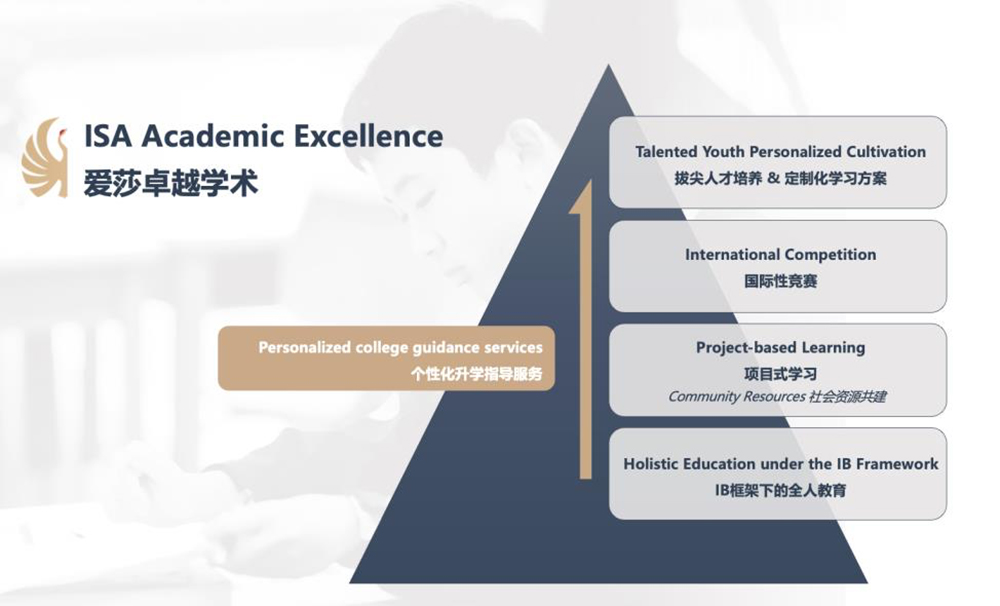 ISA Academic Excellence
爱莎卓越学术

Personalized college guidance services
个性化升学指导服务

Talented Youth Personalized Cultivation
拔尖人才培养 & 定制化学习方案

International Competition
国际性竞赛

Project-based Learning
项目式学习
Community Resources 社会资源共建

Holistic Education under the IB Framework
IB框架下的全人教育